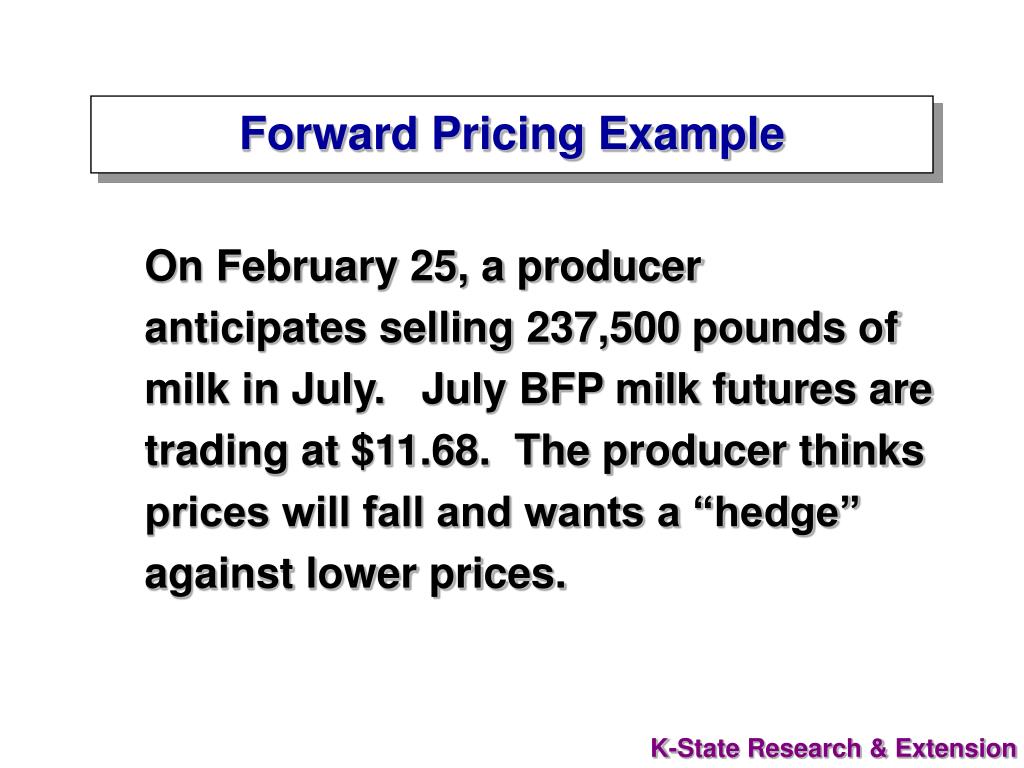 Forward Pricing Example

On February 25, a producer anticipates selling 237,500 pounds of milk in July.   July BFP milk futures are trading at \$11.68.  The producer thinks prices will fall and wants a “hedge” against lower prices.

K-State Research & Extension